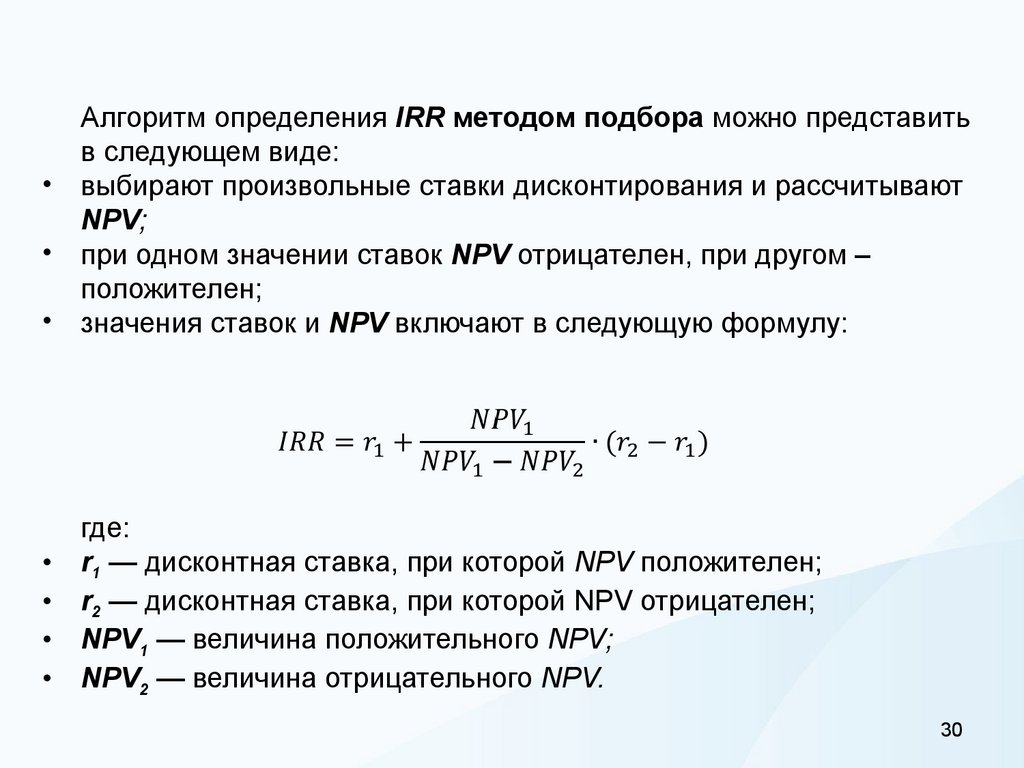 Алгоритм определения IRR методом подбора можно представить в следующем виде:

• выбирают произвольные ставки дисконтирования и рассчитывают NPV;
• при одном значении ставок NPV отрицателен, при другом – положителен;
• значения ставок и NPV включают в следующую формулу:

$IRR = r_1 + \frac{NPV_1}{NPV_1 - NPV_2} \cdot (r_2 - r_1)$

где:
• $r_1$ — дисконтная ставка, при которой NPV положителен;
• $r_2$ — дисконтная ставка, при которой NPV отрицателен;
• $NPV_1$ — величина положительного NPV;
• $NPV_2$ — величина отрицательного NPV.

30